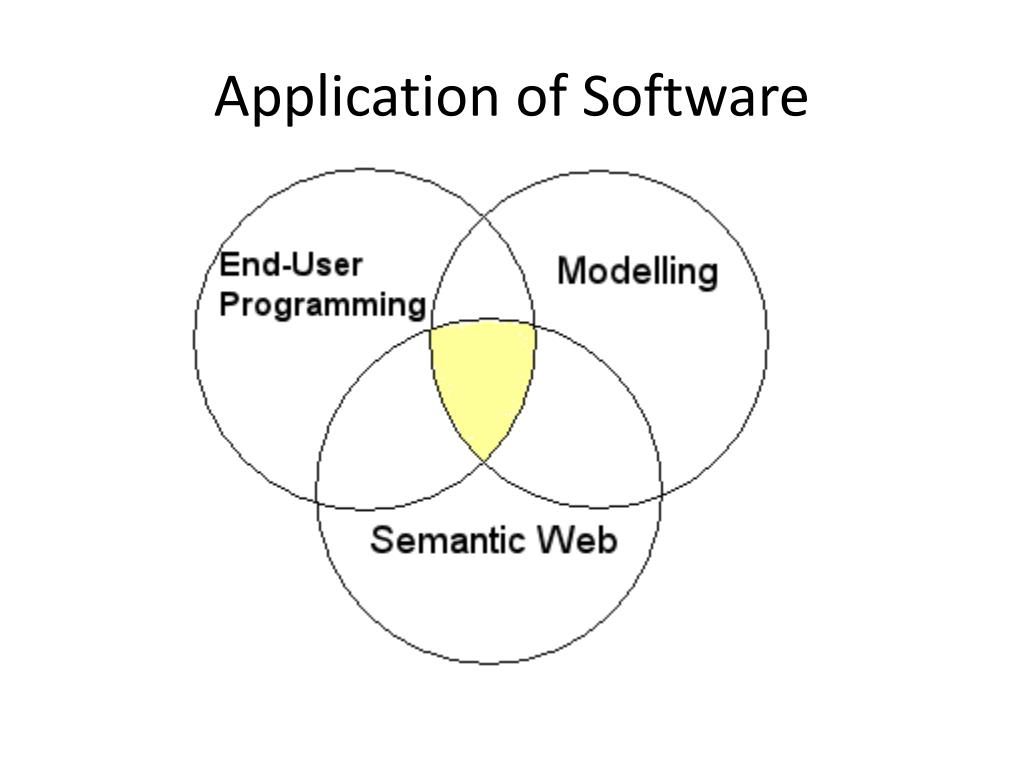 Application of Software

End-User Programming

Modelling

Semantic Web